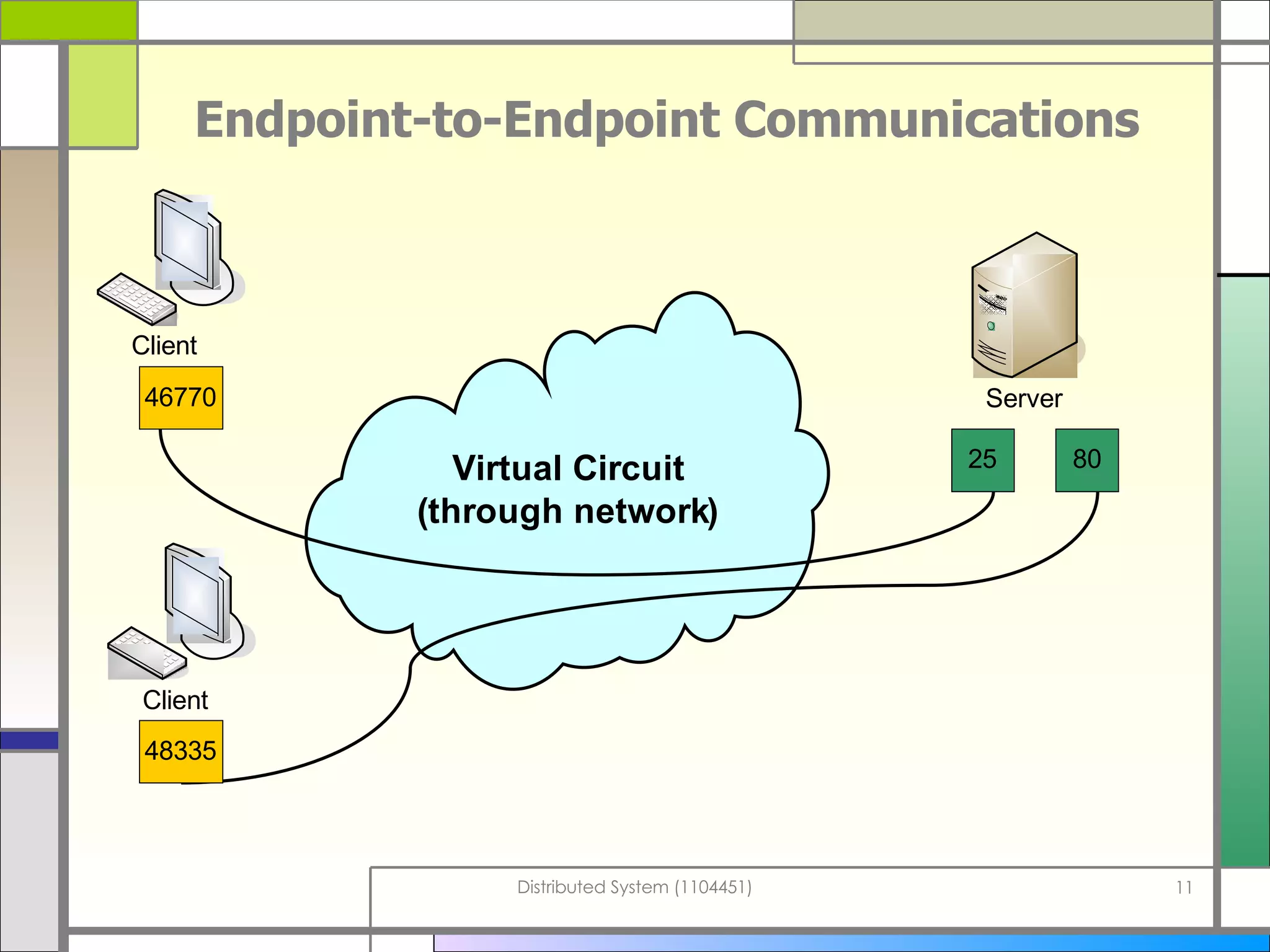 Endpoint-to-Endpoint Communications

Client

46770

Virtual Circuit
(through network)

Server

25

80

Client

48335

Distributed System (1104451)

11